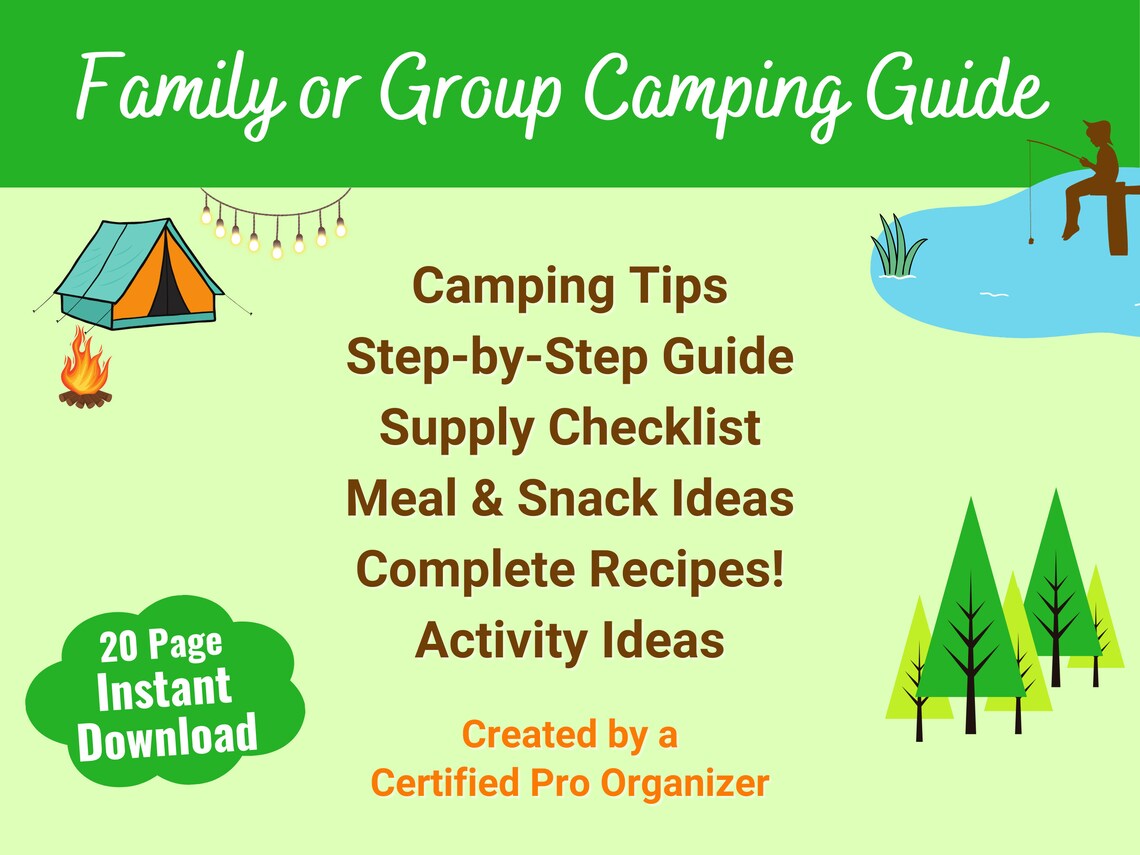 Family or Group Camping Guide

Camping Tips
Step-by-Step Guide
Supply Checklist
Meal & Snack Ideas
Complete Recipes!
Activity Ideas

20 Page Instant Download

Created by a Certified Pro Organizer